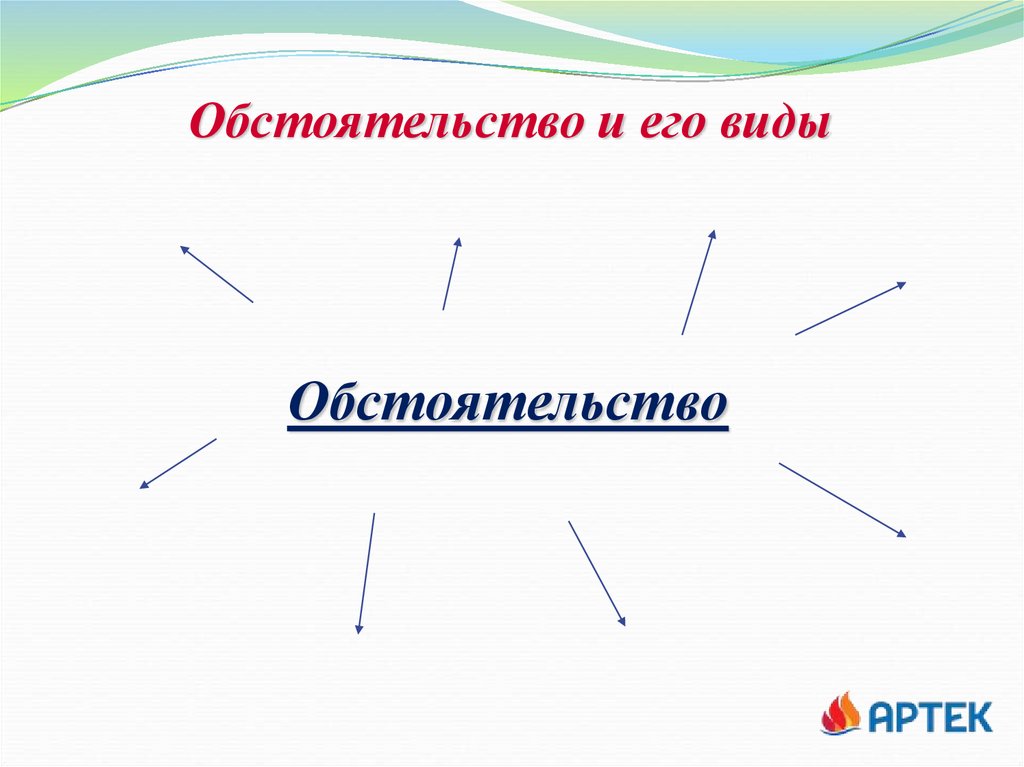 Обстоятельство и его виды

Обстоятельство

АРТЕК